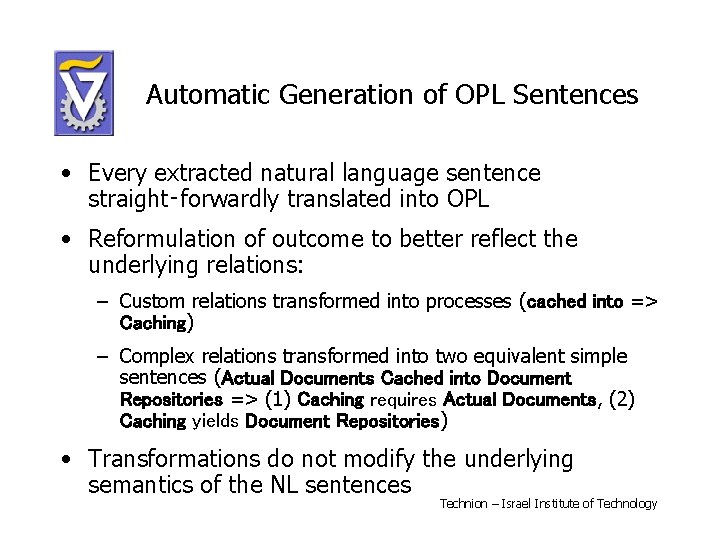 Automatic Generation of OPL Sentences

• Every extracted natural language sentence straight-forwardly translated into OPL

• Reformulation of outcome to better reflect the underlying relations:

– Custom relations transformed into processes (cached into => Caching)

– Complex relations transformed into two equivalent simple sentences (Actual Documents Cached into Document Repositories => (1) Caching requires Actual Documents, (2) Caching yields Document Repositories)

• Transformations do not modify the underlying semantics of the NL sentences

Technion – Israel Institute of Technology